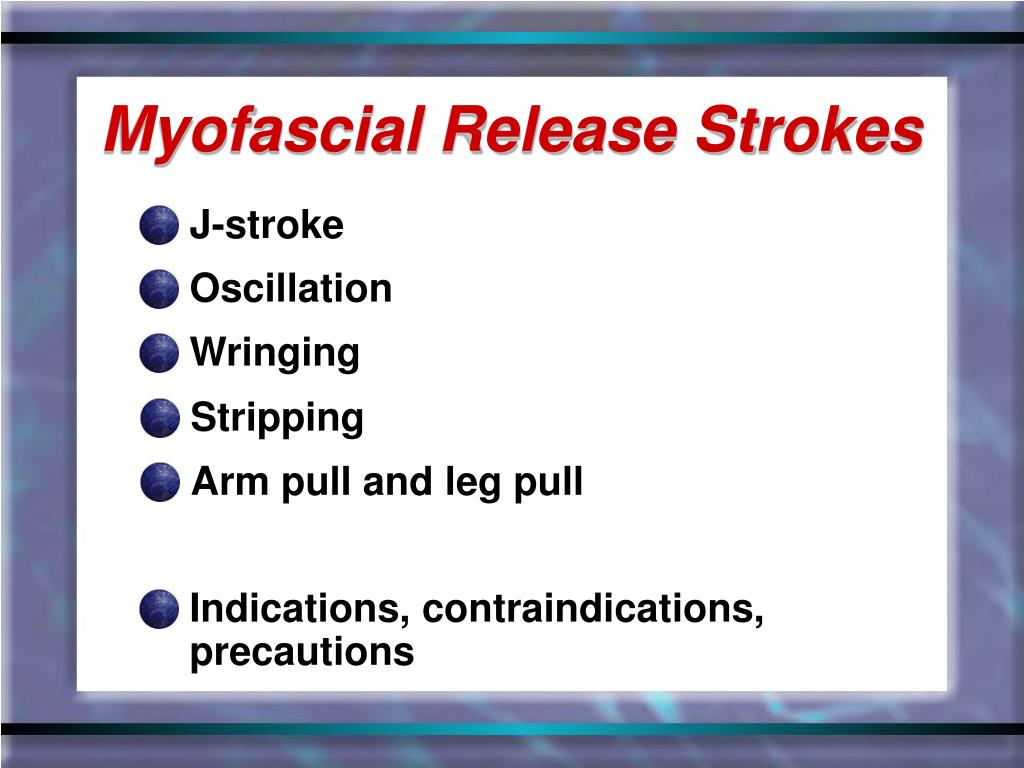 Myofascial Release Strokes

J-stroke

Oscillation

Wringing

Stripping

Arm pull and leg pull

Indications, contraindications, precautions